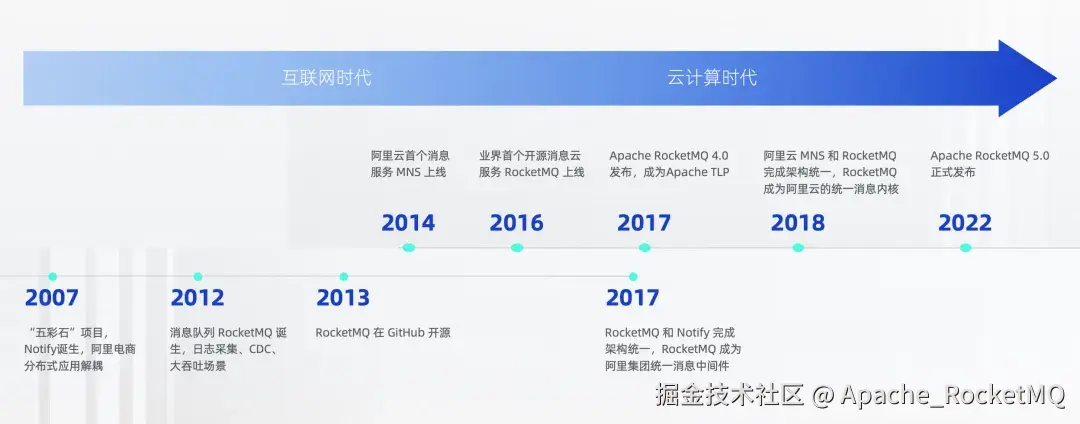 互联网时代

云计算时代

阿里云首个消息服务 MNS 上线

2014

业界首个开源消息云服务 RocketMQ 上线

2016

Apache RocketMQ 4.0 发布，成为Apache TLP

2017

阿里云 MNS 和 RocketMQ 完成架构统一，RocketMQ 成为阿里云的统一消息内核

2018

Apache RocketMQ 5.0 正式发布

2022

2007

“五彩石”项目，Notify诞生，阿里电商分布式应用解耦

2012

消息队列 RocketMQ 诞生，日志采集、CDC、大吞吐场景

2013

RocketMQ 在 GitHub 开源

2017

RocketMQ 和 Notify 完成架构统一，RocketMQ 成为阿里集团统一消息中间件

掘金技术社区 @ Apache_RocketMQ